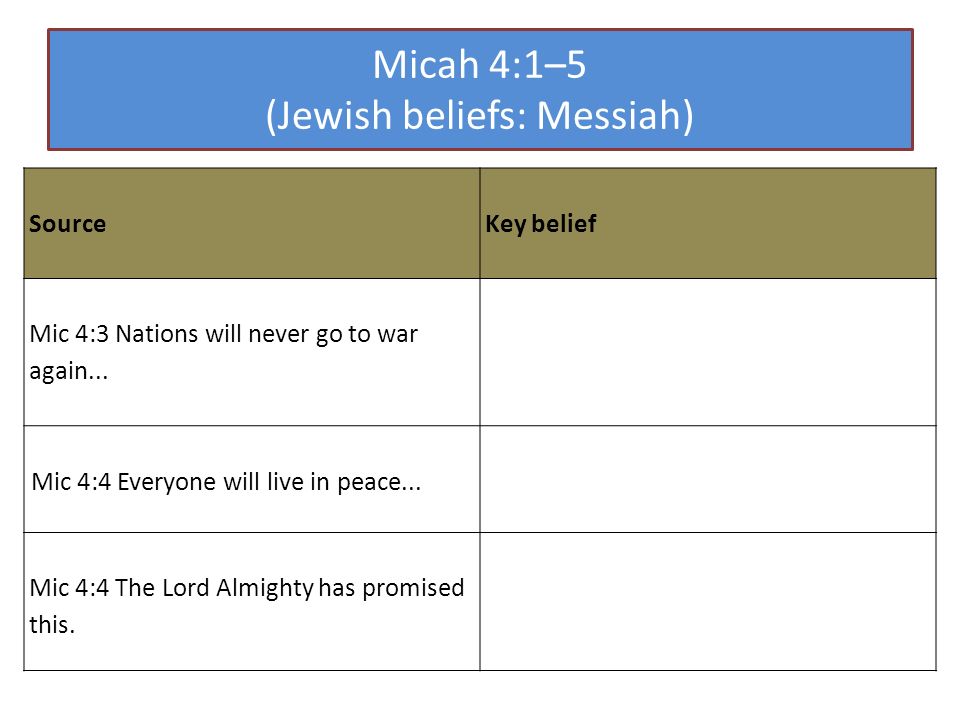 Micah 4:1–5
(Jewish beliefs: Messiah)

| Source | Key belief |
|---|---|
| Mic 4:3 Nations will never go to war again... | |
| Mic 4:4 Everyone will live in peace... | |
| Mic 4:4 The Lord Almighty has promised this. | |